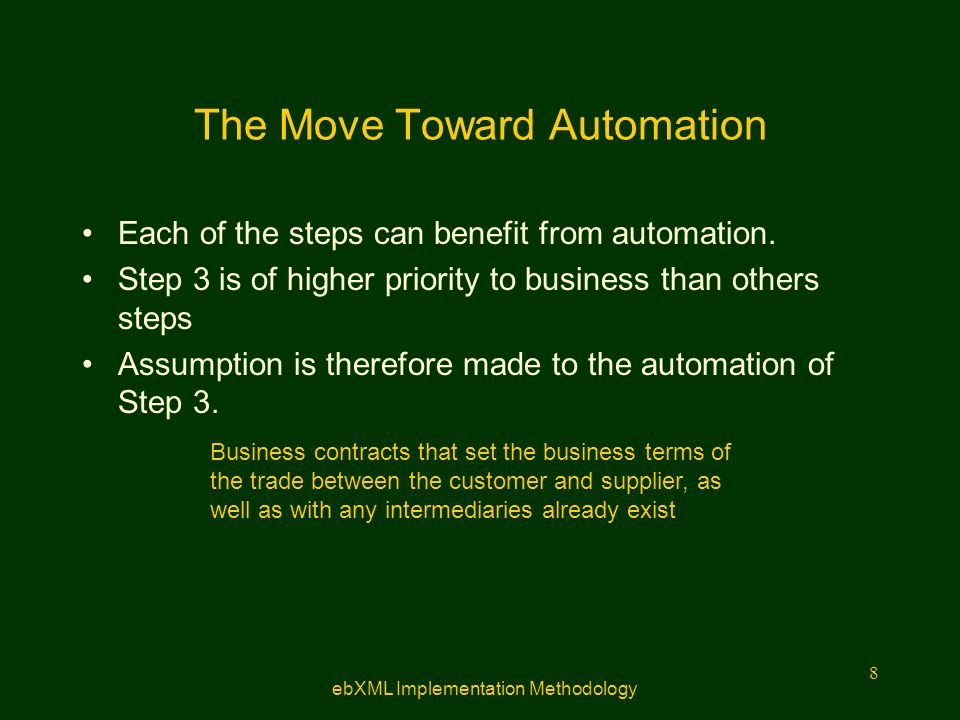 The Move Toward Automation

• Each of the steps can benefit from automation.
• Step 3 is of higher priority to business than others steps
• Assumption is therefore made to the automation of Step 3.

Business contracts that set the business terms of the trade between the customer and supplier, as well as with any intermediaries already exist

ebXML Implementation Methodology

8